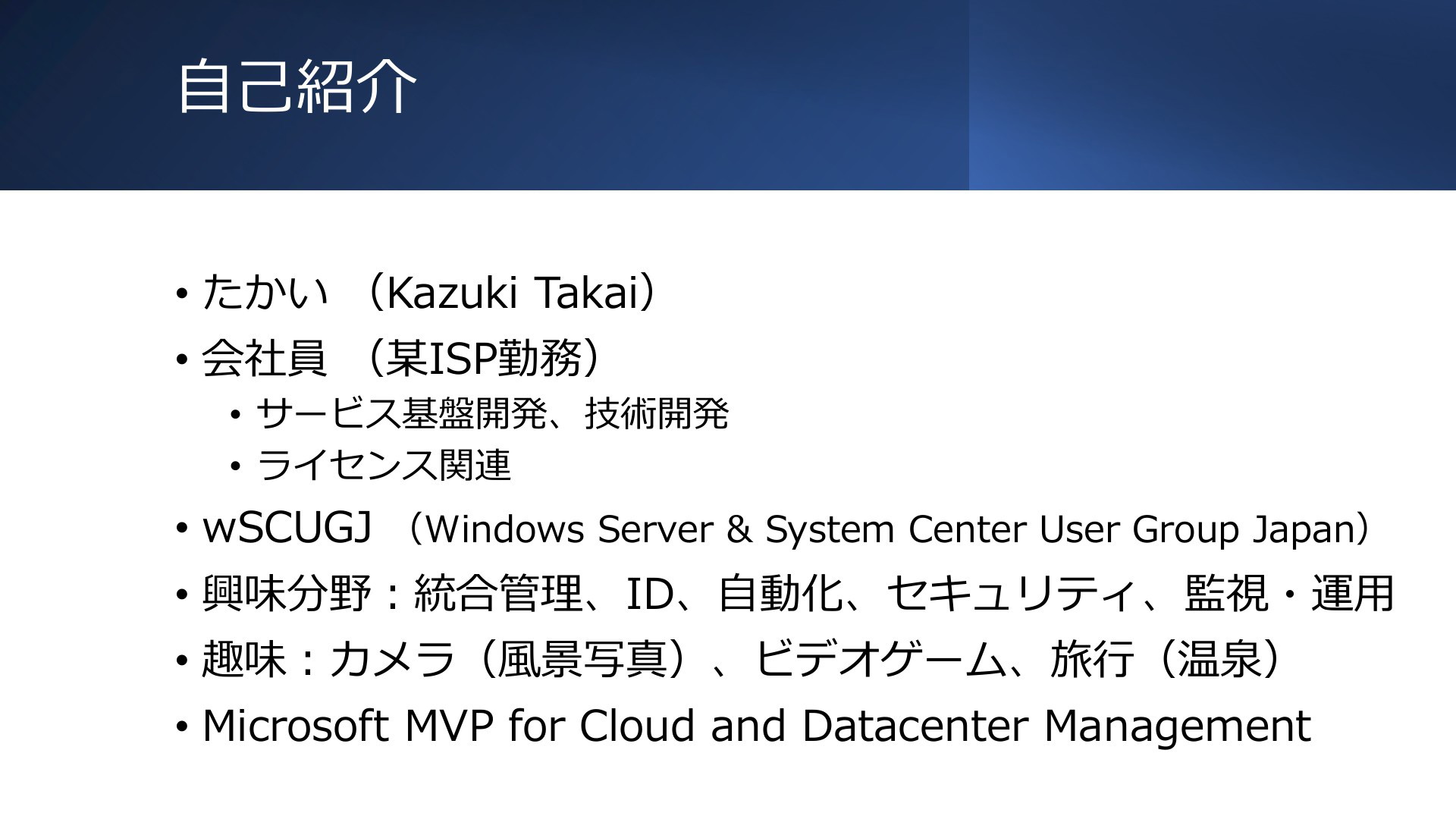 自己紹介

• たかい （Kazuki Takai）
• 会社員 （某ISP勤務）
  • サービス基盤開発、技術開発
  • ライセンス関連
• wSCUGJ （Windows Server & System Center User Group Japan）
• 興味分野：統合管理、ID、自動化、セキュリティ、監視・運用
• 趣味：カメラ（風景写真）、ビデオゲーム、旅行（温泉）
• Microsoft MVP for Cloud and Datacenter Management